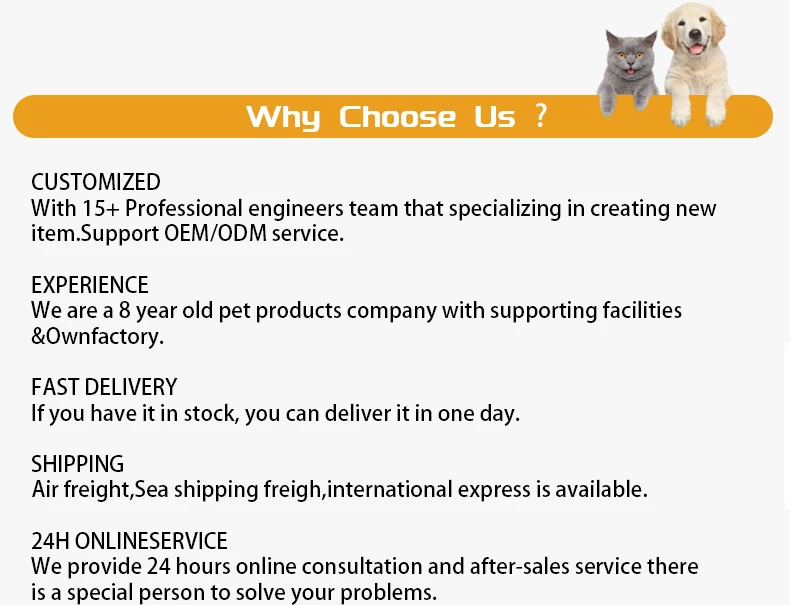 Why Choose Us ?

CUSTOMIZED
With 15+ Professional engineers team that specializing in creating new item.Support OEM/ODM service.

EXPERIENCE
We are a 8 year old pet products company with supporting facilities &Ownfactory.

FAST DELIVERY
If you have it in stock, you can deliver it in one day.

SHIPPING
Air freight,Sea shipping freigh,international express is available.

24H ONLINESERVICE
We provide 24 hours online consultation and after-sales service there is a special person to solve your problems.